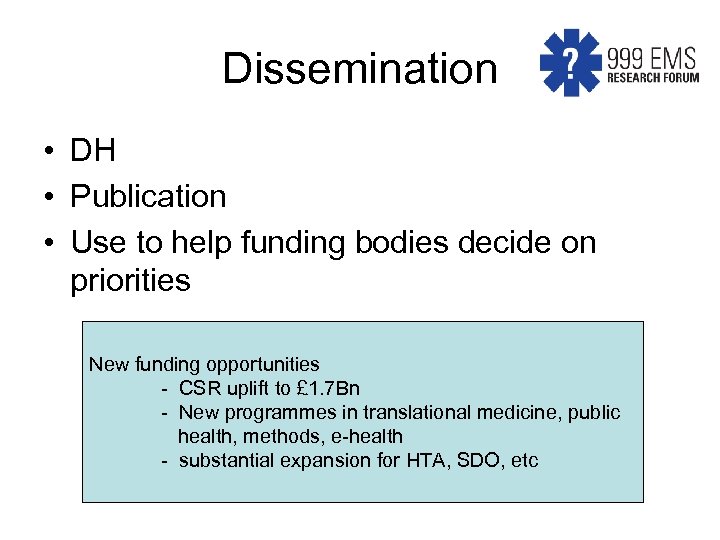 Dissemination

?

999 EMS
RESEARCH FORUM

• DH
• Publication
• Use to help funding bodies decide on priorities

New funding opportunities
- CSR uplift to £1.7Bn
- New programmes in translational medicine, public health, methods, e-health
- substantial expansion for HTA, SDO, etc